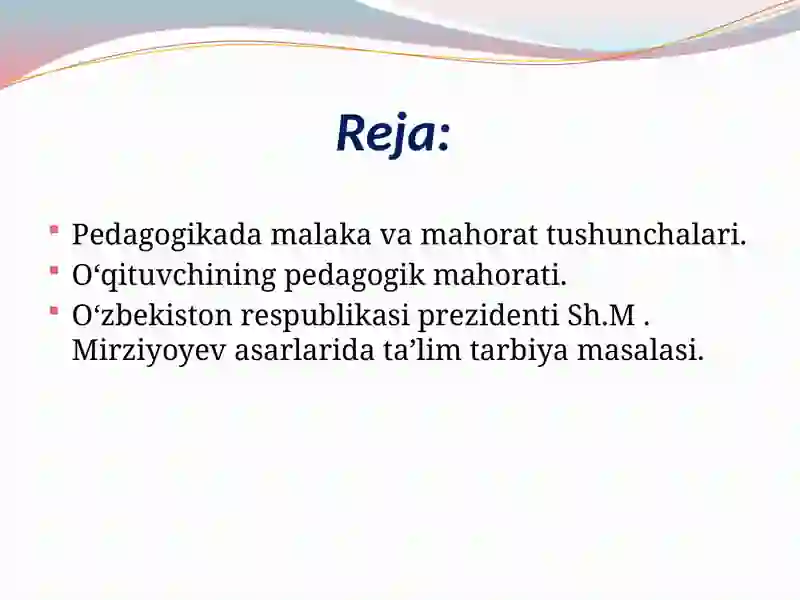 Reja:

- Pedagogikada malaka va mahorat tushunchalari.
- O‘qituvchining pedagogik mahorati.
- O‘zbekiston respublikasi prezidenti Sh.M . Mirziyoyev asarlarida ta’lim tarbiya masalasi.